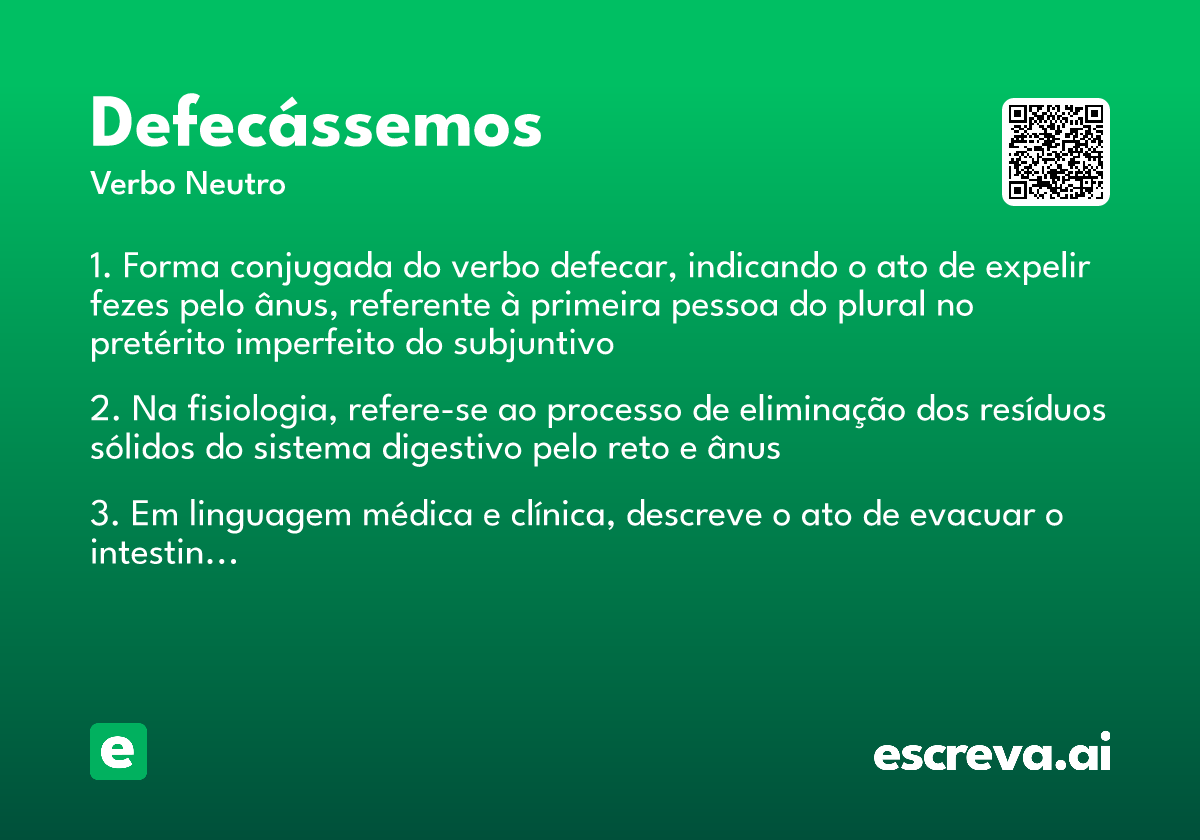 Defecássemos
Verbo Neutro

1. Forma conjugada do verbo defecar, indicando o ato de expelir fezes pelo ânus, referente à primeira pessoa do plural no pretérito imperfeito do subjuntivo

2. Na fisiologia, refere-se ao processo de eliminação dos resíduos sólidos do sistema digestivo pelo reto e ânus

3. Em linguagem médica e clínica, descreve o ato de evacuar o intestin...

e

escreva.ai